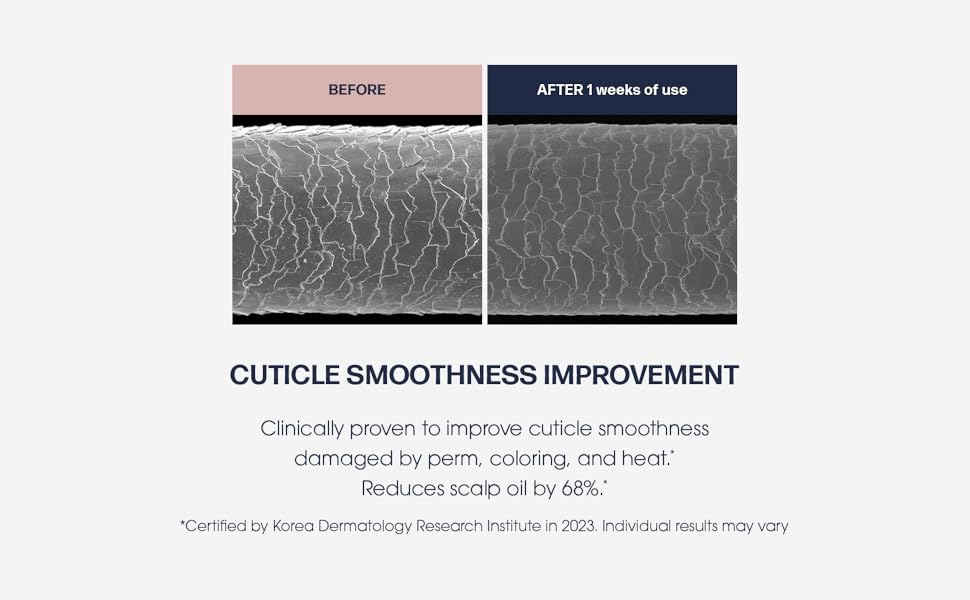 BEFORE

AFTER 1 weeks of use

CUTICLE SMOOTHNESS IMPROVEMENT

Clinically proven to improve cuticle smoothness damaged by perm, coloring, and heat.*
Reduces scalp oil by 68%.*

*Certified by Korea Dermatology Research Institute in 2023. Individual results may vary